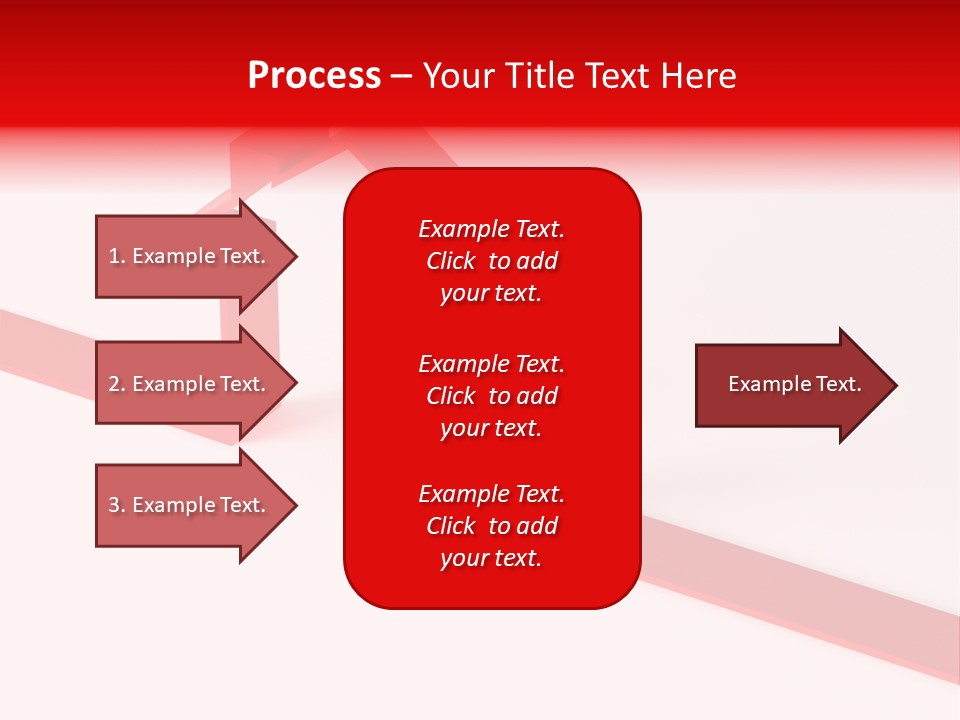 Process – Your Title Text Here

1. Example Text.

2. Example Text.

3. Example Text.

Example Text. Click to add your text.

Example Text. Click to add your text.

Example Text. Click to add your text.

Example Text.